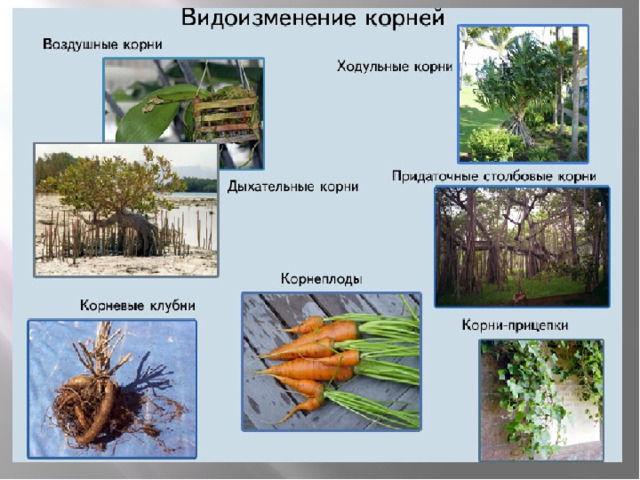 Видоизменение корней

Воздушные корни

Ходульные корни

Дыхательные корни

Придаточные столбовые корни

Корнеплоды

Корневые клубни

Корни-прицепки